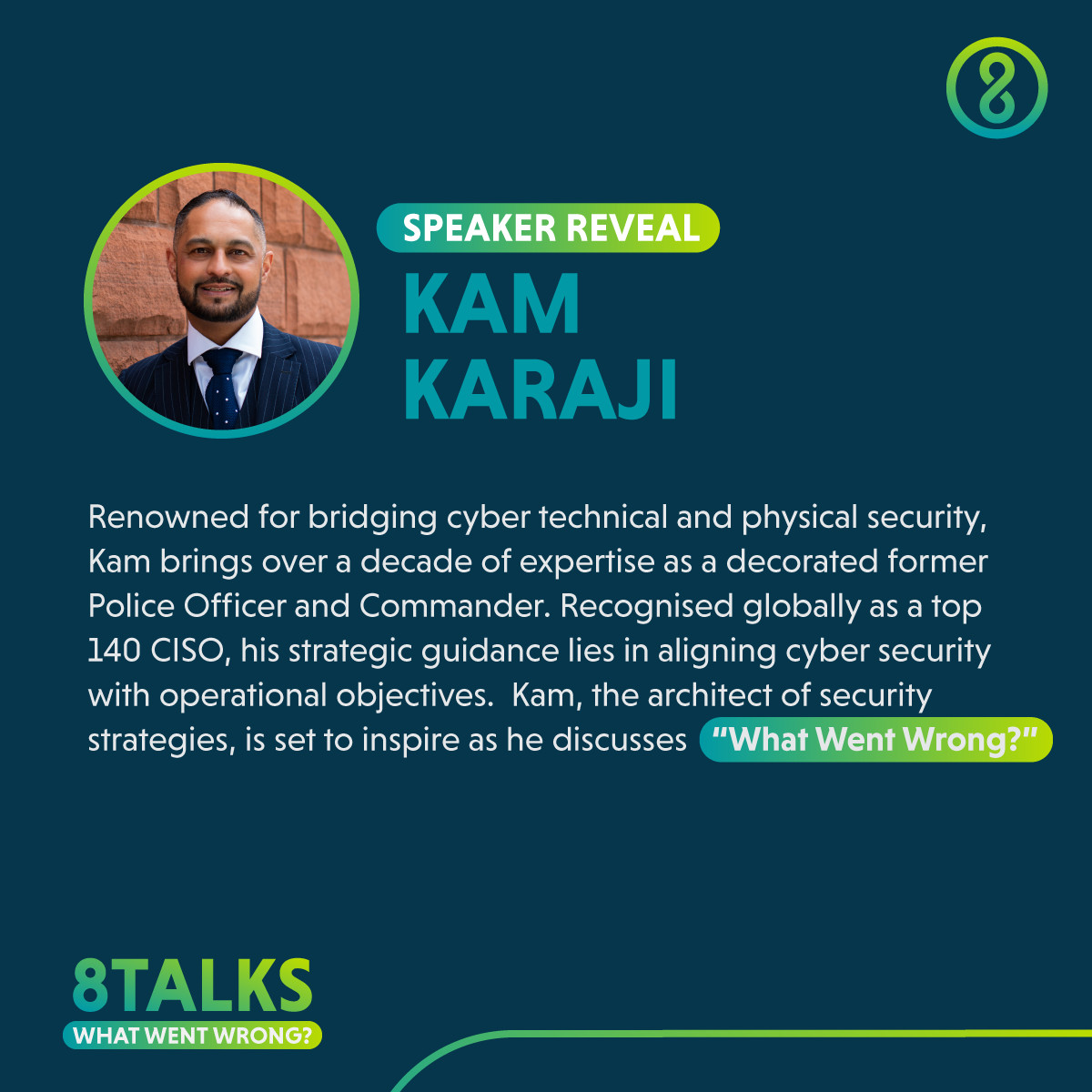 8

SPEAKER REVEAL

KAM KARAJI

Renowned for bridging cyber technical and physical security, Kam brings over a decade of expertise as a decorated former Police Officer and Commander. Recognised globally as a top 140 CISO, his strategic guidance lies in aligning cyber security with operational objectives.  Kam, the architect of security strategies, is set to inspire as he discusses "What Went Wrong?"

8TALKS
WHAT WENT WRONG?